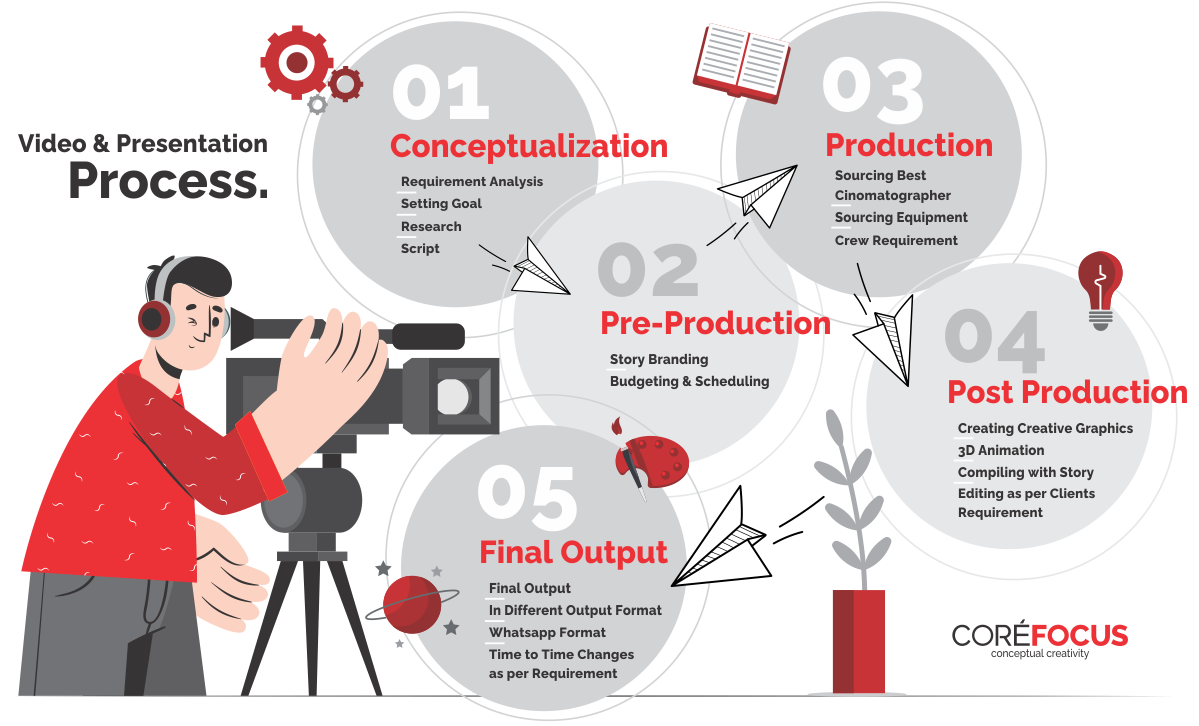 Video & Presentation
Process.

01
Conceptualization
Requirement Analysis
Setting Goal
Research
Script

02
Pre-Production
Story Branding
Budgeting & Scheduling

03
Production
Sourcing Best Cinomatographer
Sourcing Equipment
Crew Requirement

04
Post Production
Creating Creative Graphics
3D Animation
Compiling with Story
Editing as per Clients Requirement

05
Final Output
Final Output
In Different Output Format
Whatsapp Format
Time to Time Changes as per Requirement

CORÉFOCUS
conceptual creativity